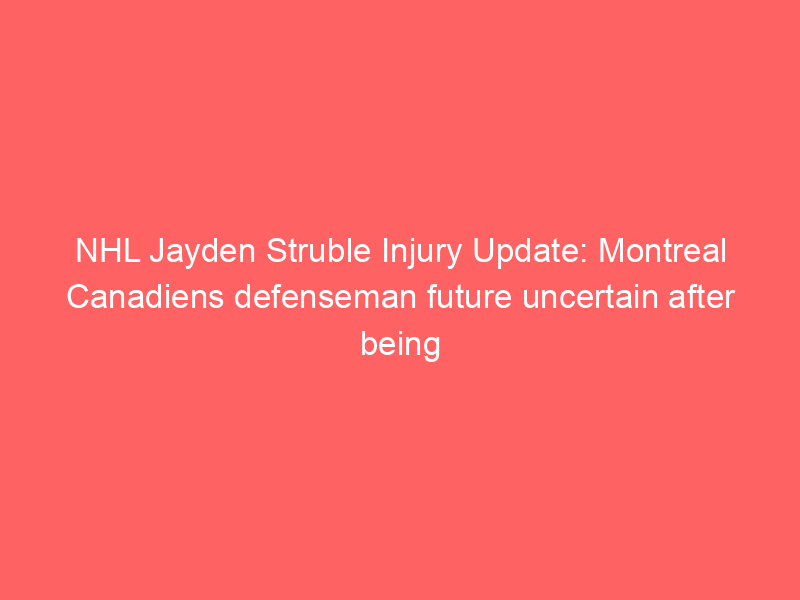 NHL Jayden Struble Injury Update: Montreal Canadiens defenseman future uncertain after being